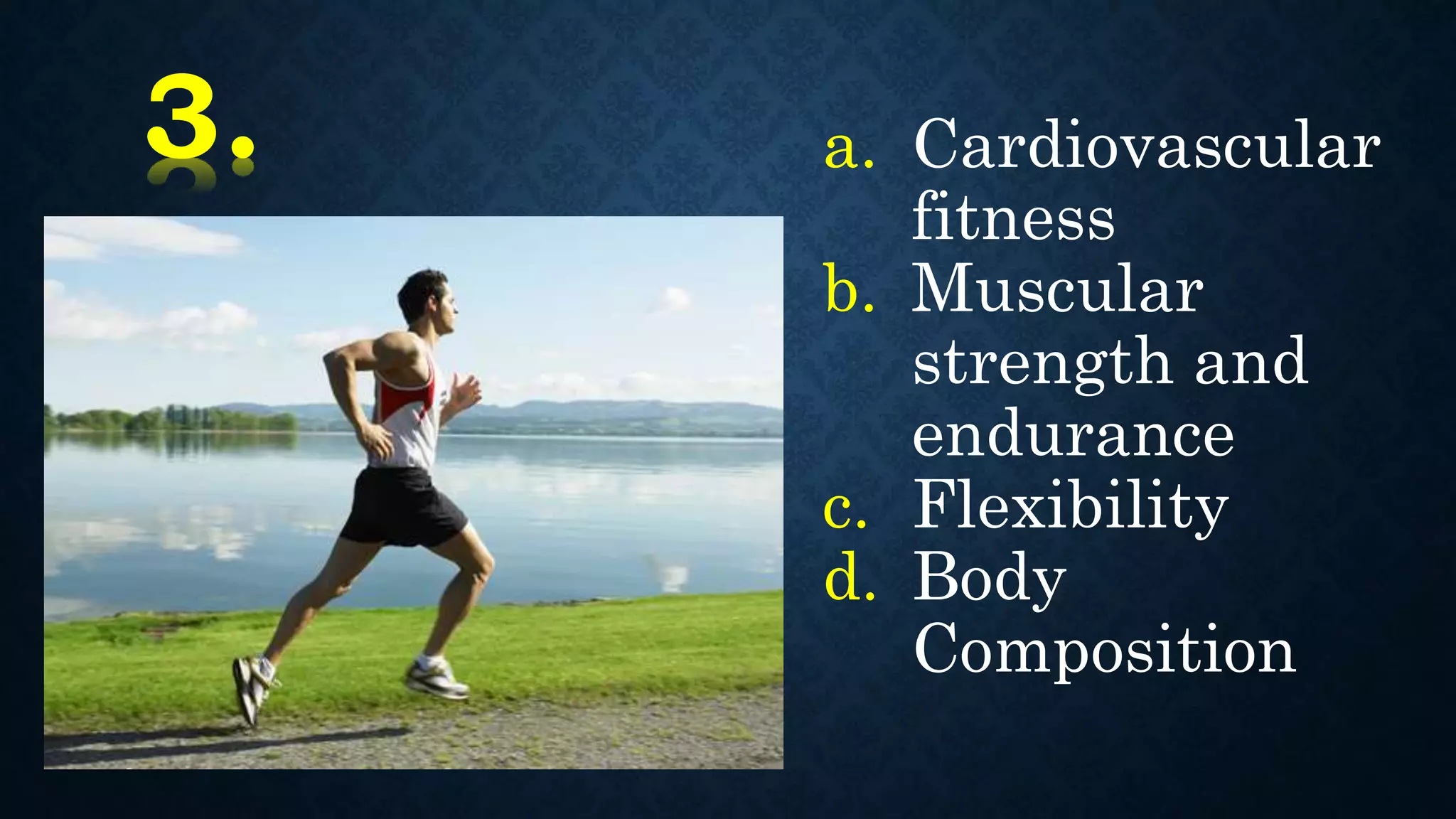 3.

a. Cardiovascular fitness
b. Muscular strength and endurance
c. Flexibility
d. Body Composition